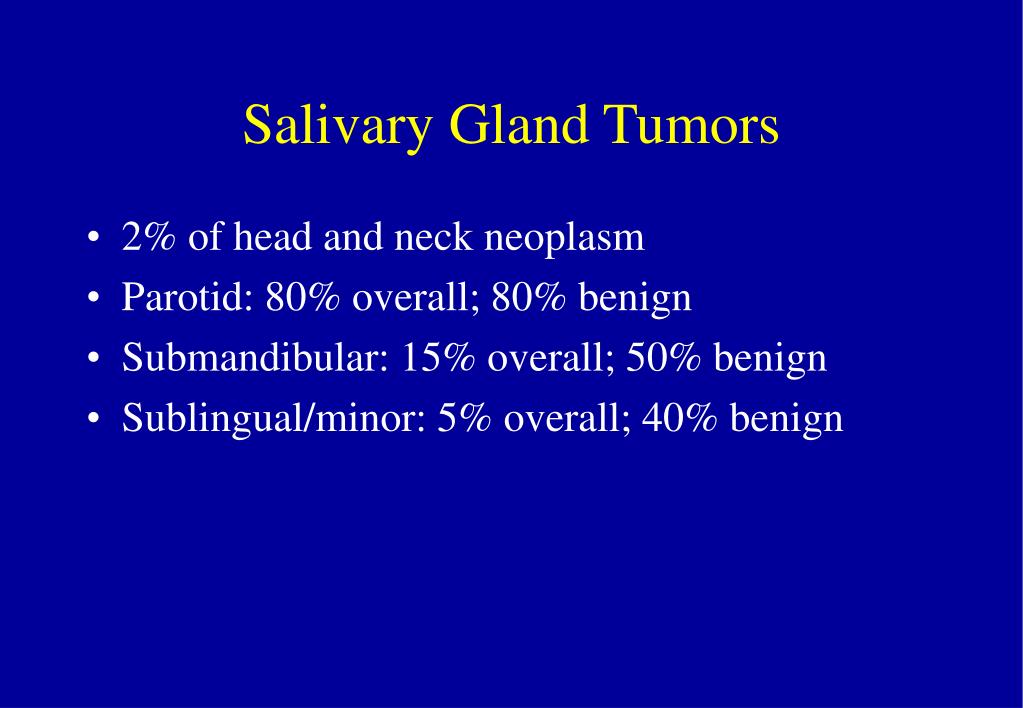 Salivary Gland Tumors

• 2% of head and neck neoplasm
• Parotid: 80% overall; 80% benign
• Submandibular: 15% overall; 50% benign
• Sublingual/minor: 5% overall; 40% benign